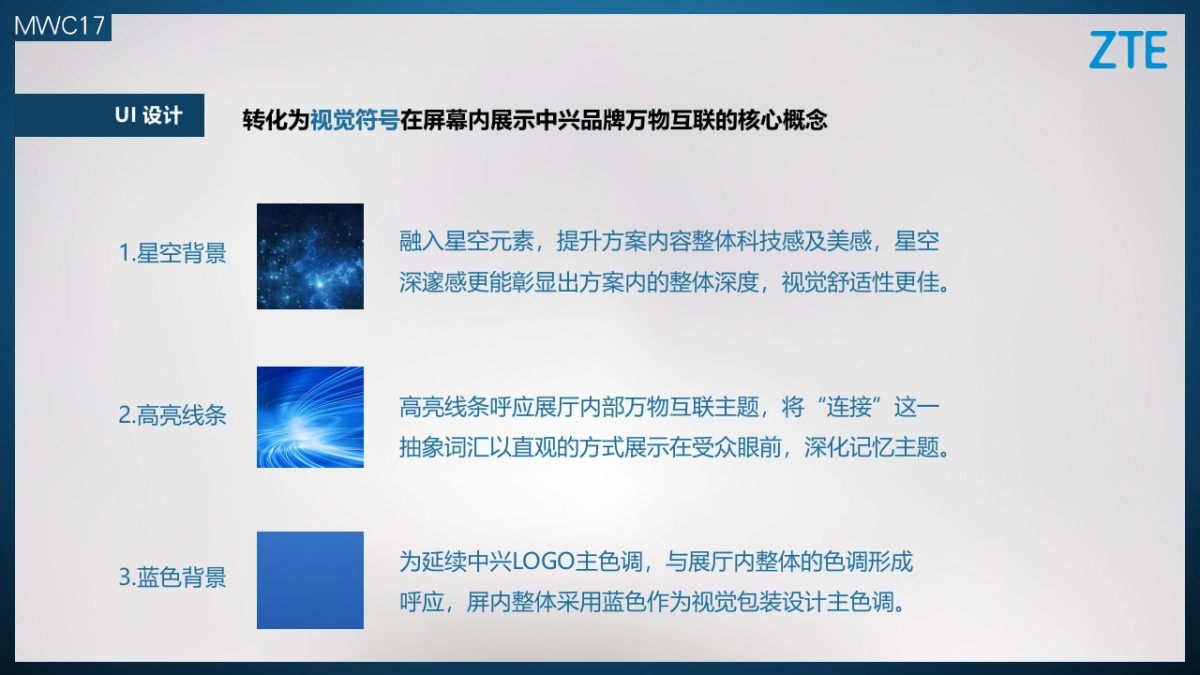 MWC17

ZTE

UI 设计

转化为视觉符号在屏幕内展示中兴品牌万物互联的核心概念

1.星空背景

融入星空元素，提升方案内容整体科技感及美感，星空深邃感更能彰显出方案内的整体深度，视觉舒适性更佳。

2.高亮线条

高亮线条呼应展厅内部万物互联主题，将“连接”这一抽象词汇以直观的方式展示在受众眼前，深化记忆主题。

3.蓝色背景

为延续中兴LOGO主色调，与展厅内整体的色调形成呼应，屏内整体采用蓝色作为视觉包装设计主色调。